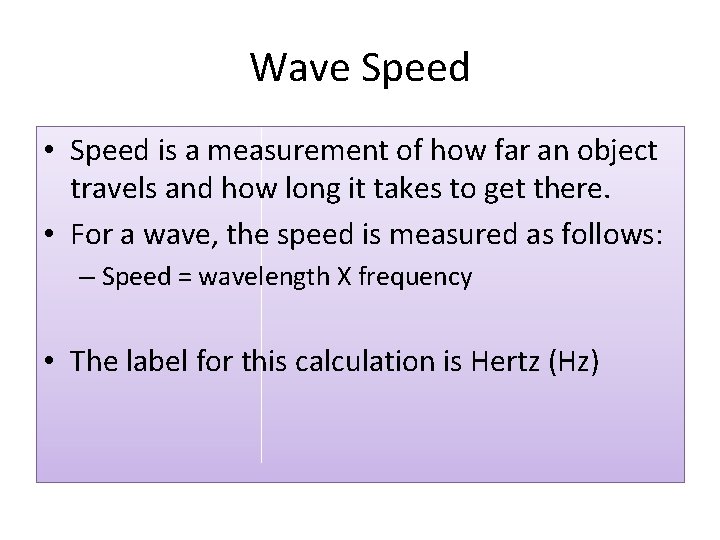 Wave Speed

• Speed is a measurement of how far an object travels and how long it takes to get there.

• For a wave, the speed is measured as follows:

– Speed = wavelength X frequency

• The label for this calculation is Hertz (Hz)